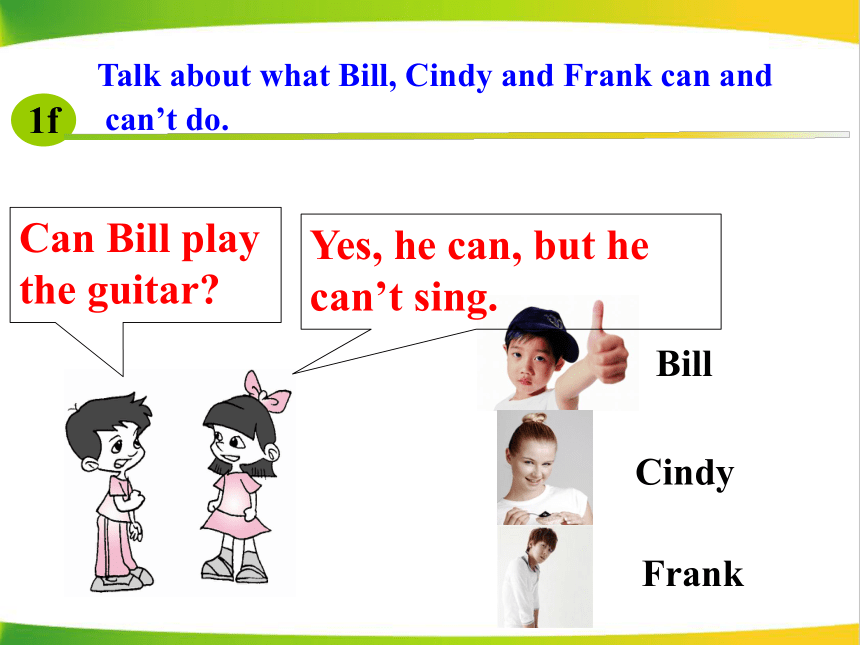 1f

Talk about what Bill, Cindy and Frank can and can’t do.

Can Bill play the guitar?

Yes, he can, but he can’t sing.

Bill

Cindy

Frank